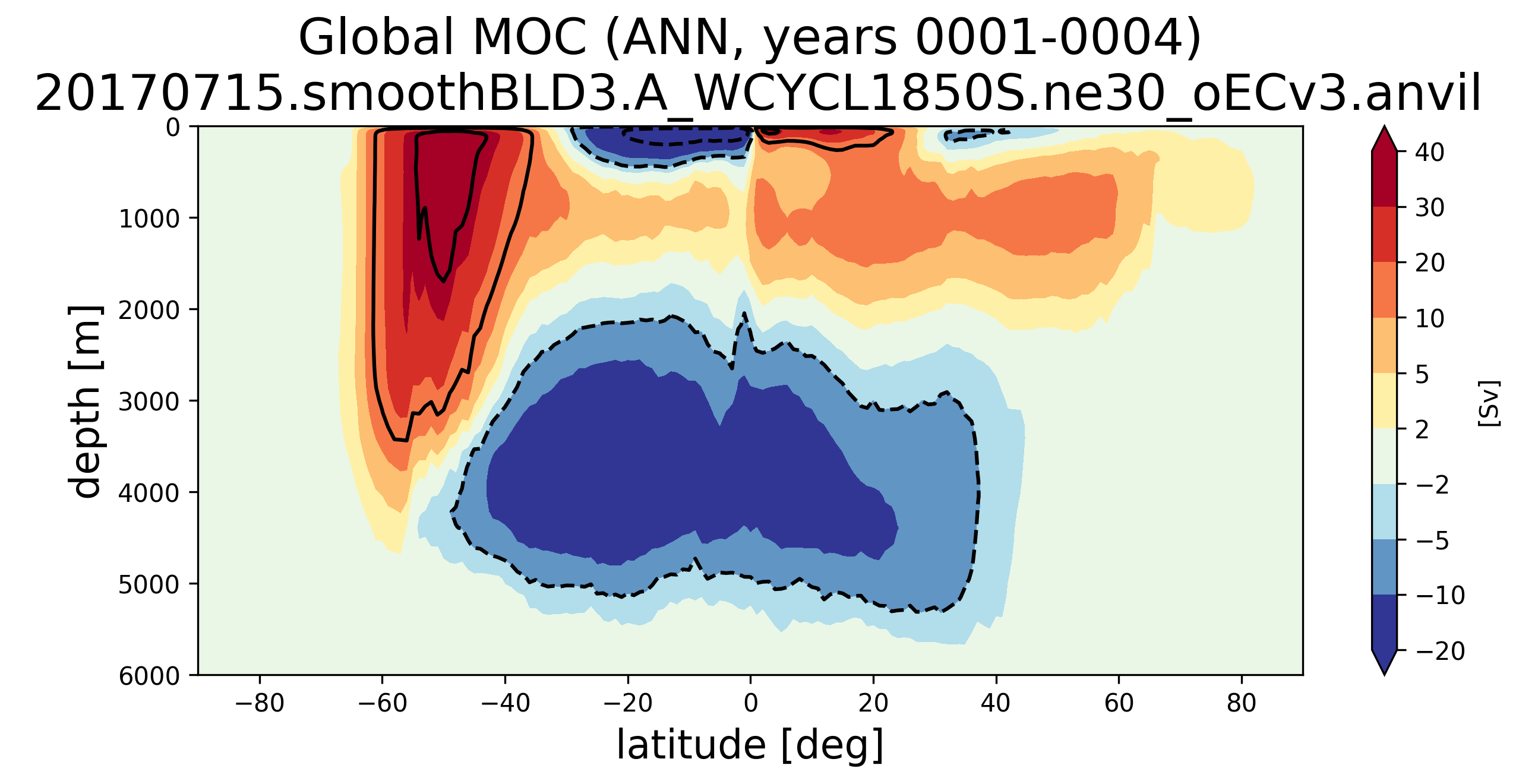 Global MOC (ANN, years 0001-0004)
20170715.smoothBLD3.A_WCYCL1850S.ne30_oECv3.anvil

depth [m]
0
1000
2000
3000
4000
5000
6000

−80
−60
−40
−20
0
20
40
60
80
latitude [deg]

40
30
20
10
5
2
−2
−5
−10
−20
[Sv]